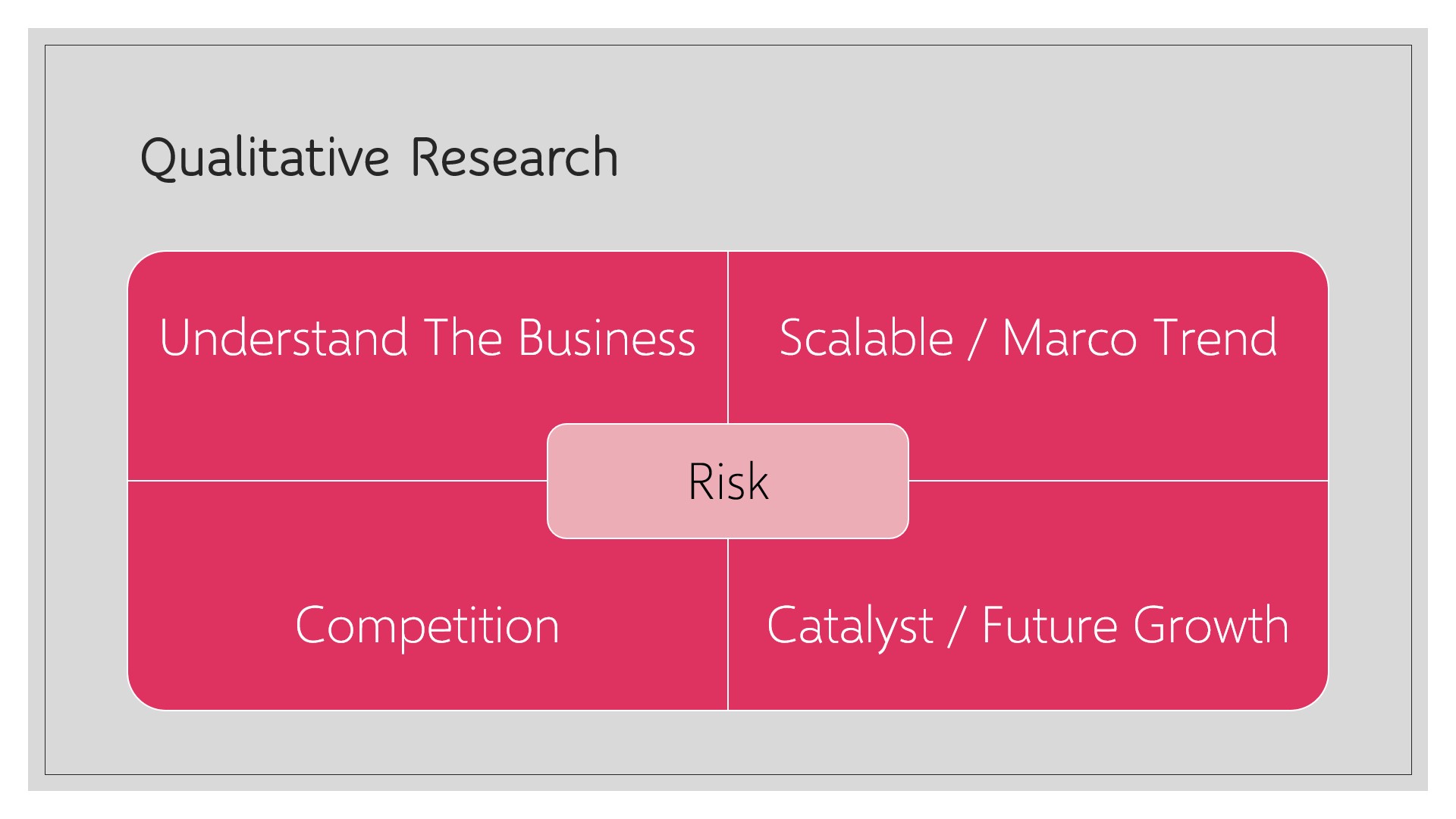 Qualitative Research

Understand The Business

Scalable / Marco Trend

Risk

Competition

Catalyst / Future Growth